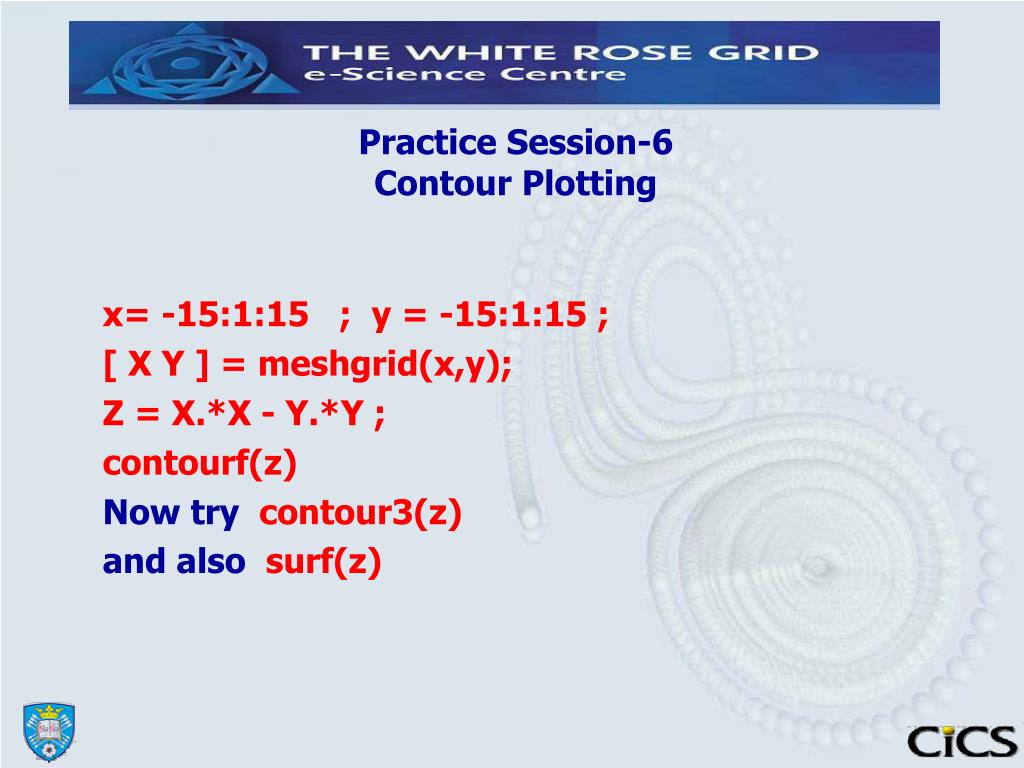 THE WHITE ROSE GRID
e-Science Centre

Practice Session-6
Contour Plotting

x= -15:1:15 ; y = -15:1:15 ;
[ X Y ] = meshgrid(x,y);
Z = X.*X - Y.*Y ;
contourf(z)
Now try contour3(z)
and also surf(z)

CiCS